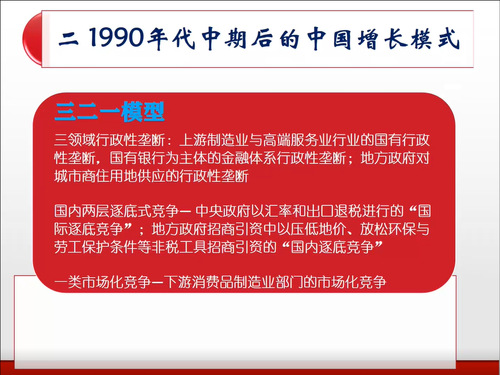 二 1990年代中期后的中国增长模式

三二一模型

三领域行政性垄断：上游制造业与高端服务业行业的国有行政性垄断，国有银行为主体的金融体系行政性垄断；地方政府对城市商住用地供应的行政性垄断

国内两层逐底式竞争— 中央政府以汇率和出口退税进行的“国际逐底竞争”；地方政府招商引资中以压低地价、放松环保与劳工保护条件等非税工具招商引资的“国内逐底竞争”

一类市场化竞争—下游消费品制造业部门的市场化竞争